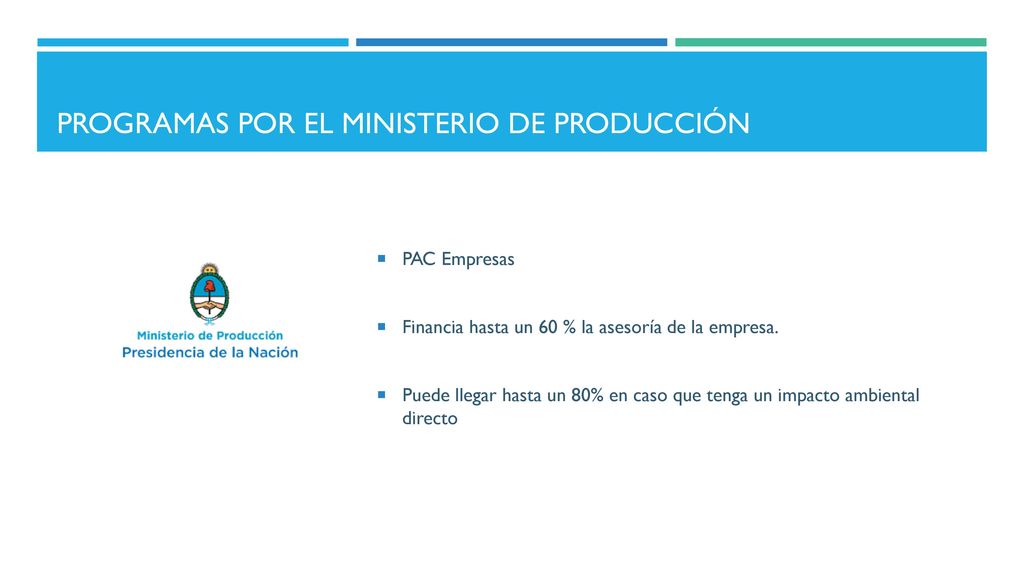 PROGRAMAS POR EL MINISTERIO DE PRODUCCIÓN

Ministerio de Producción
Presidencia de la Nación

PAC Empresas

Financia hasta un 60 % la asesoría de la empresa.

Puede llegar hasta un 80% en caso que tenga un impacto ambiental directo